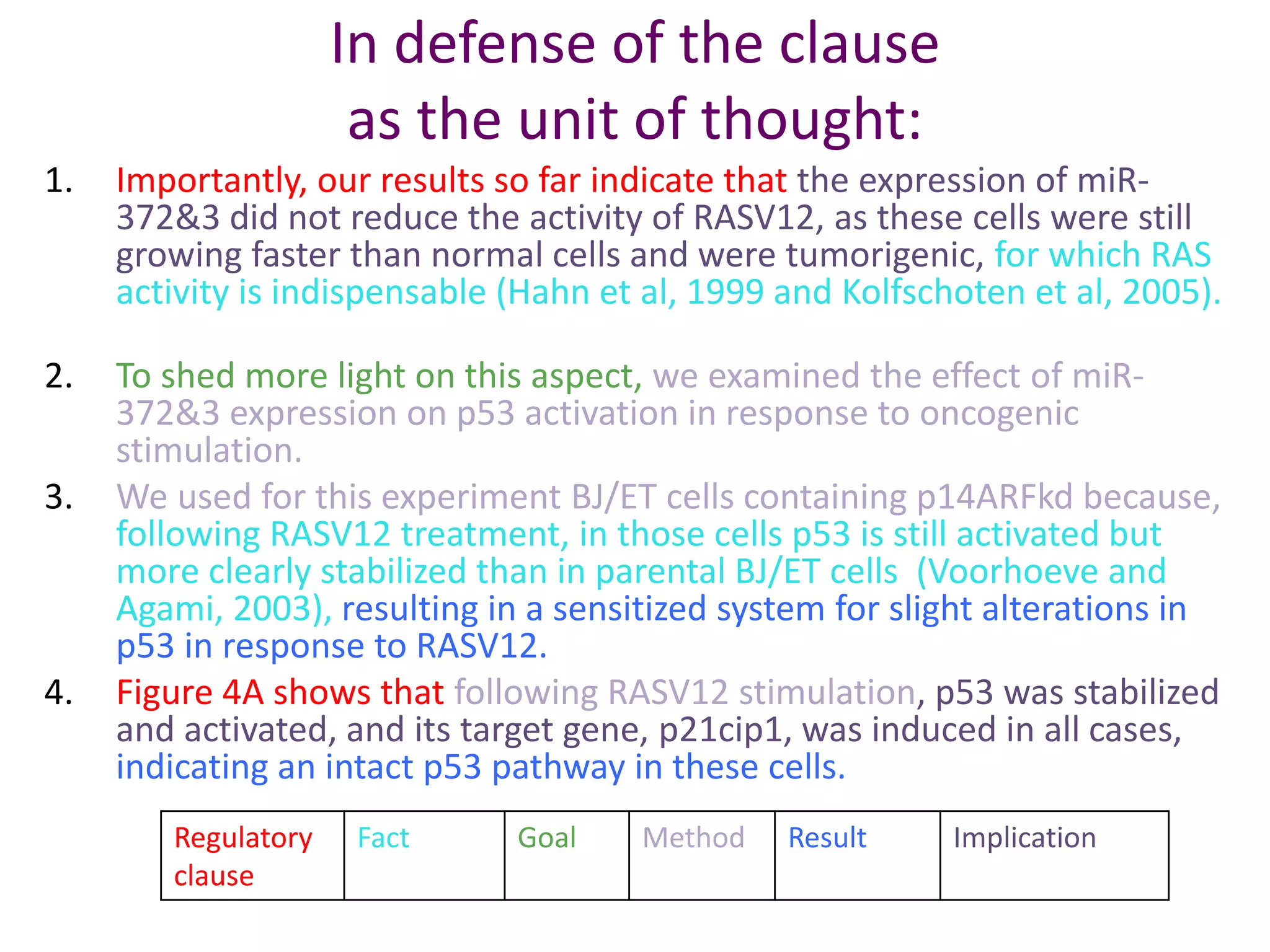 In defense of the clause
as the unit of thought:

1. Importantly, our results so far indicate that the expression of miR-372&3 did not reduce the activity of RASV12, as these cells were still growing faster than normal cells and were tumorigenic, for which RAS activity is indispensable (Hahn et al, 1999 and Kolfschoten et al, 2005).

2. To shed more light on this aspect, we examined the effect of miR-372&3 expression on p53 activation in response to oncogenic stimulation.

3. We used for this experiment BJ/ET cells containing p14ARFkd because, following RASV12 treatment, in those cells p53 is still activated but more clearly stabilized than in parental BJ/ET cells (Voorhoeve and Agami, 2003), resulting in a sensitized system for slight alterations in p53 in response to RASV12.

4. Figure 4A shows that following RASV12 stimulation, p53 was stabilized and activated, and its target gene, p21cip1, was induced in all cases, indicating an intact p53 pathway in these cells.

| Regulatory clause | Fact | Goal | Method | Result | Implication |
|---|---|---|---|---|---|